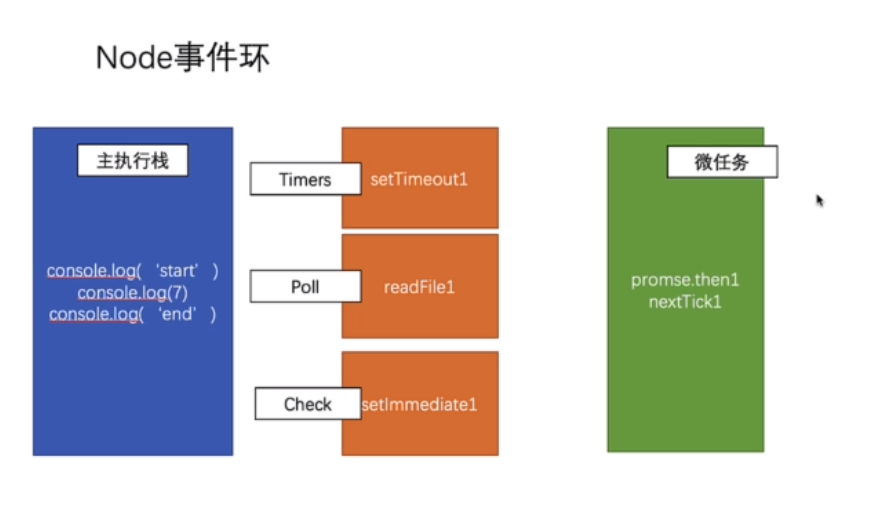 Node事件环

主执行栈

console.log( 'start' )
console.log(7)
console.log( 'end' )

Timers
setTimeout1

Poll
readFile1

Check
setImmediate1

微任务

promse.then1
nextTick1